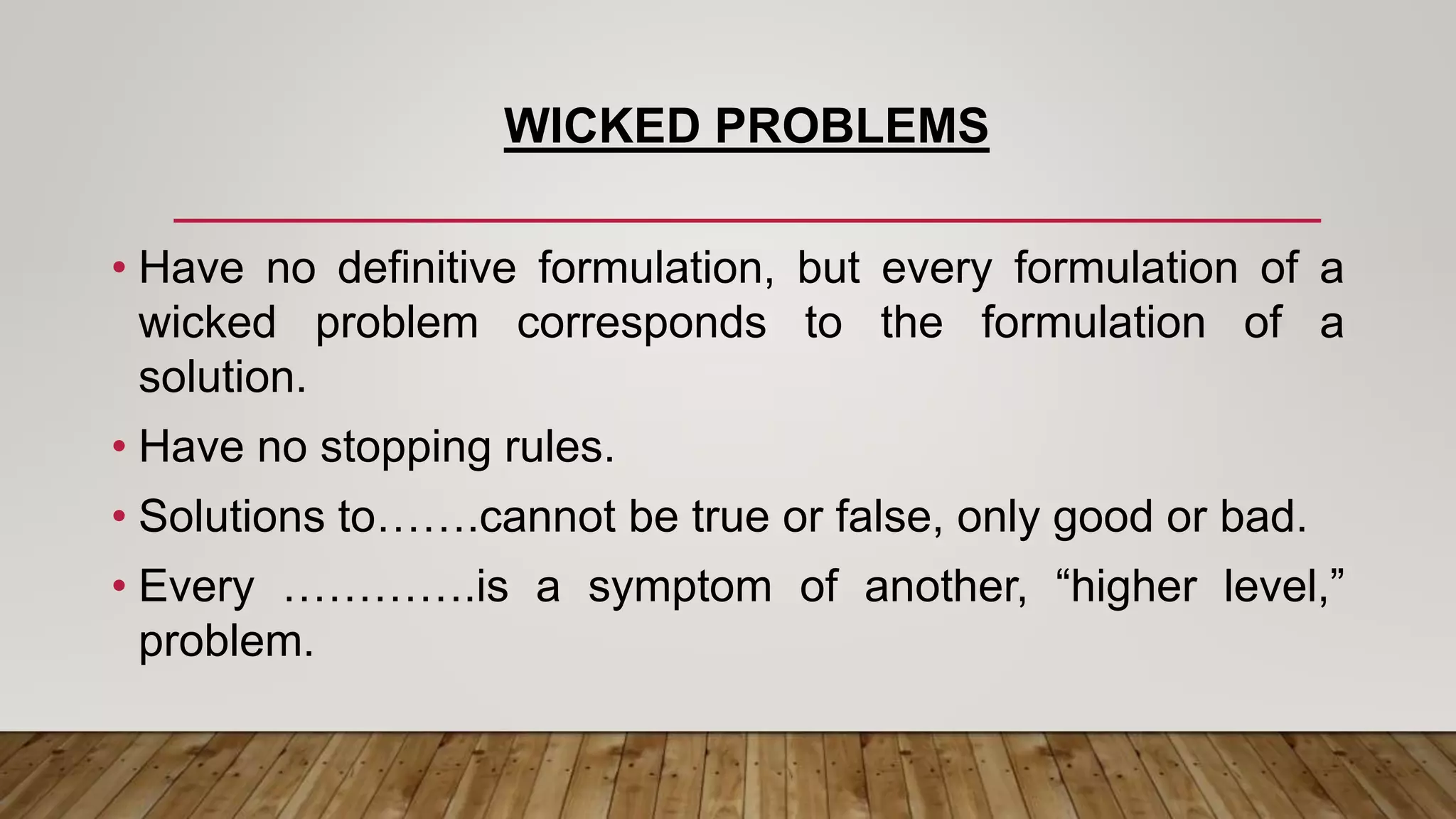 WICKED PROBLEMS

• Have no definitive formulation, but every formulation of a wicked problem corresponds to the formulation of a solution.

• Have no stopping rules.

• Solutions to…….cannot be true or false, only good or bad.

• Every ………….is a symptom of another, “higher level,” problem.